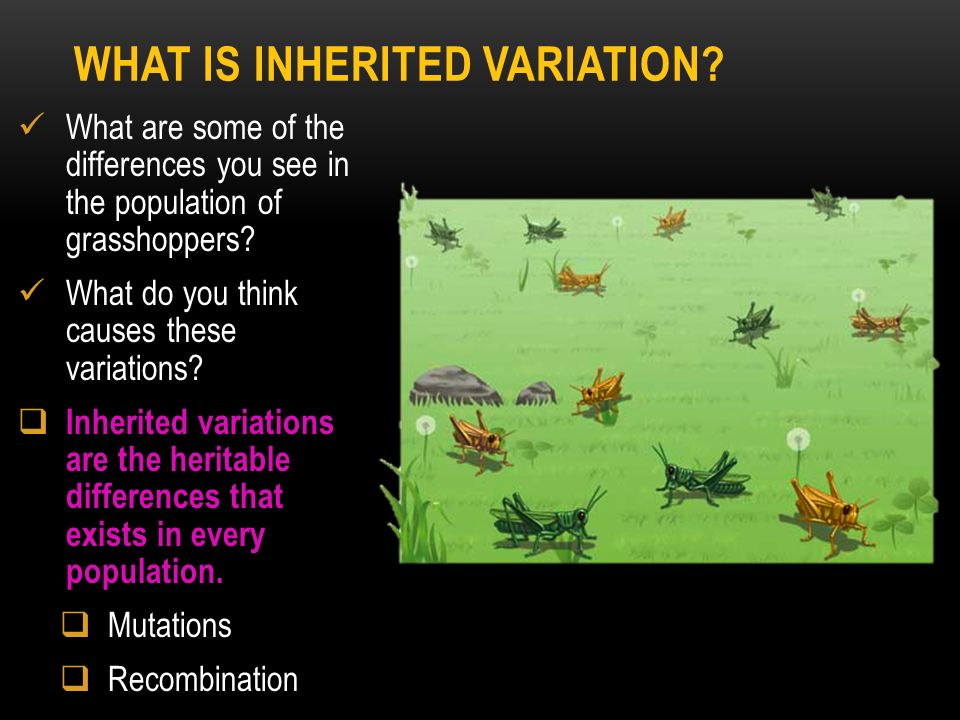 WHAT IS INHERITED VARIATION?

✓ What are some of the differences you see in the population of grasshoppers?

✓ What do you think causes these variations?

❑ Inherited variations are the heritable differences that exists in every population.

❑ Mutations

❑ Recombination